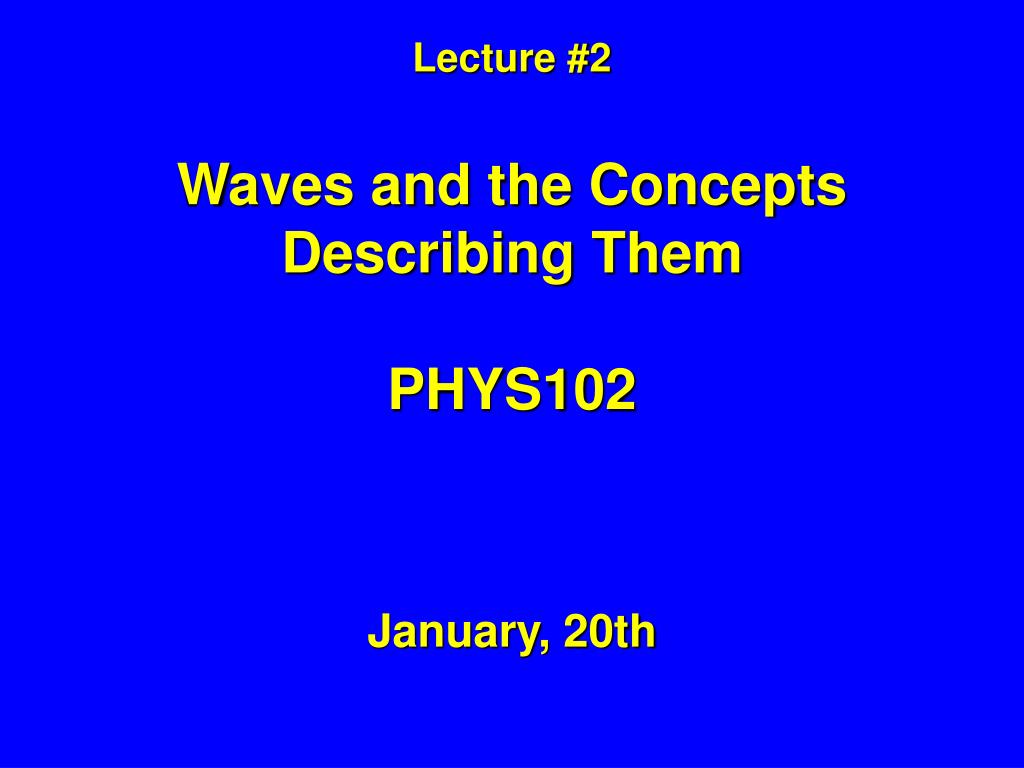 Lecture #2

Waves and the Concepts Describing Them

PHYS102

January, 20th